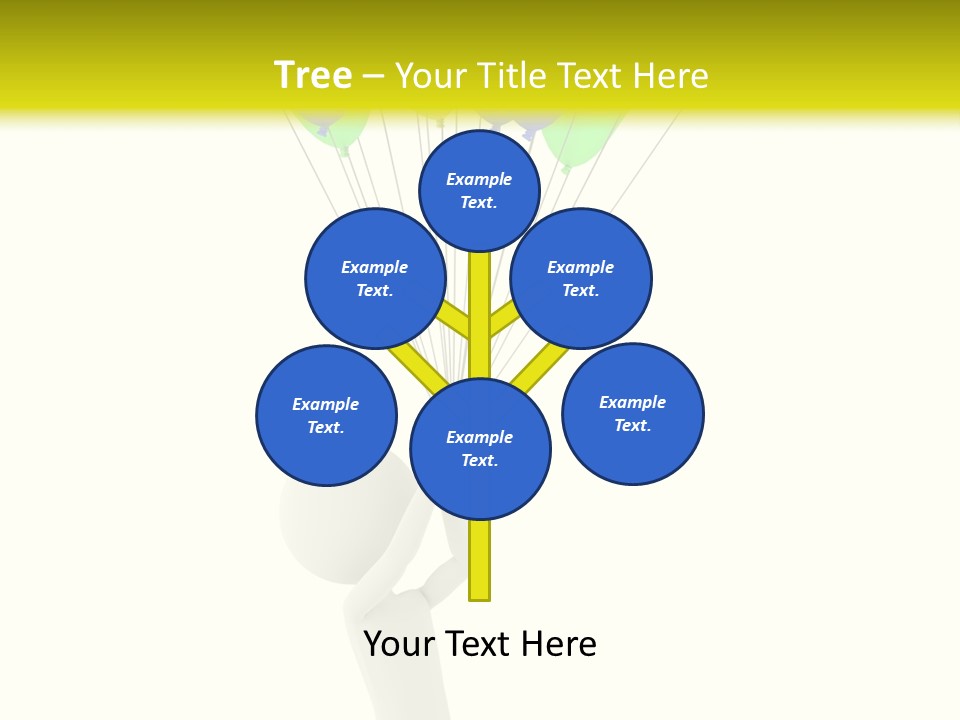 Tree – Your Title Text Here

Example Text.

Example Text.

Example Text.

Example Text.

Example Text.

Example Text.

Your Text Here